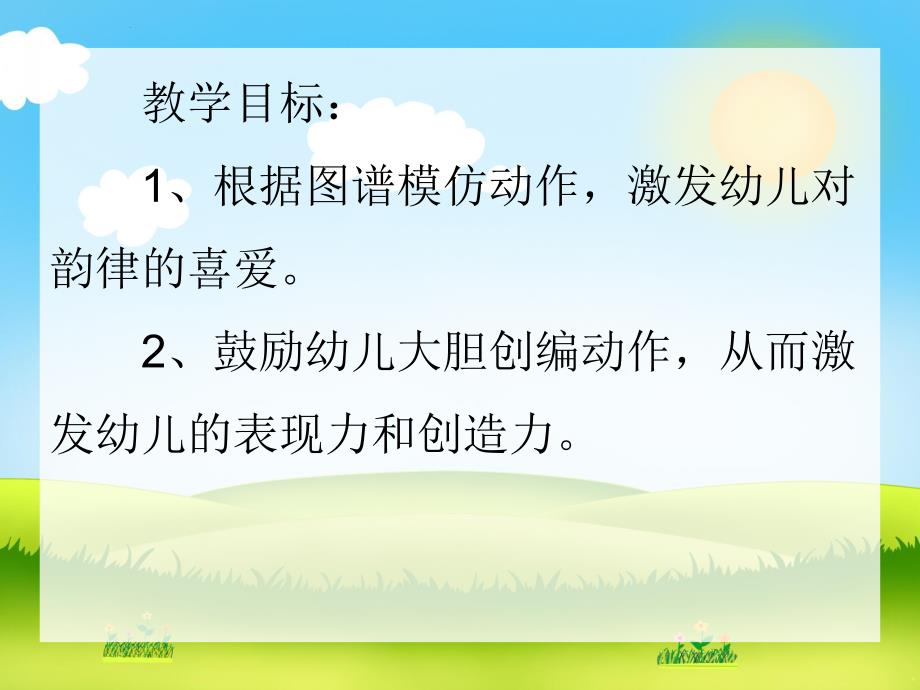 教学目标：

1、根据图谱模仿动作，激发幼儿对韵律的喜爱。

2、鼓励幼儿大胆创编动作，从而激发幼儿的表现力和创造力。